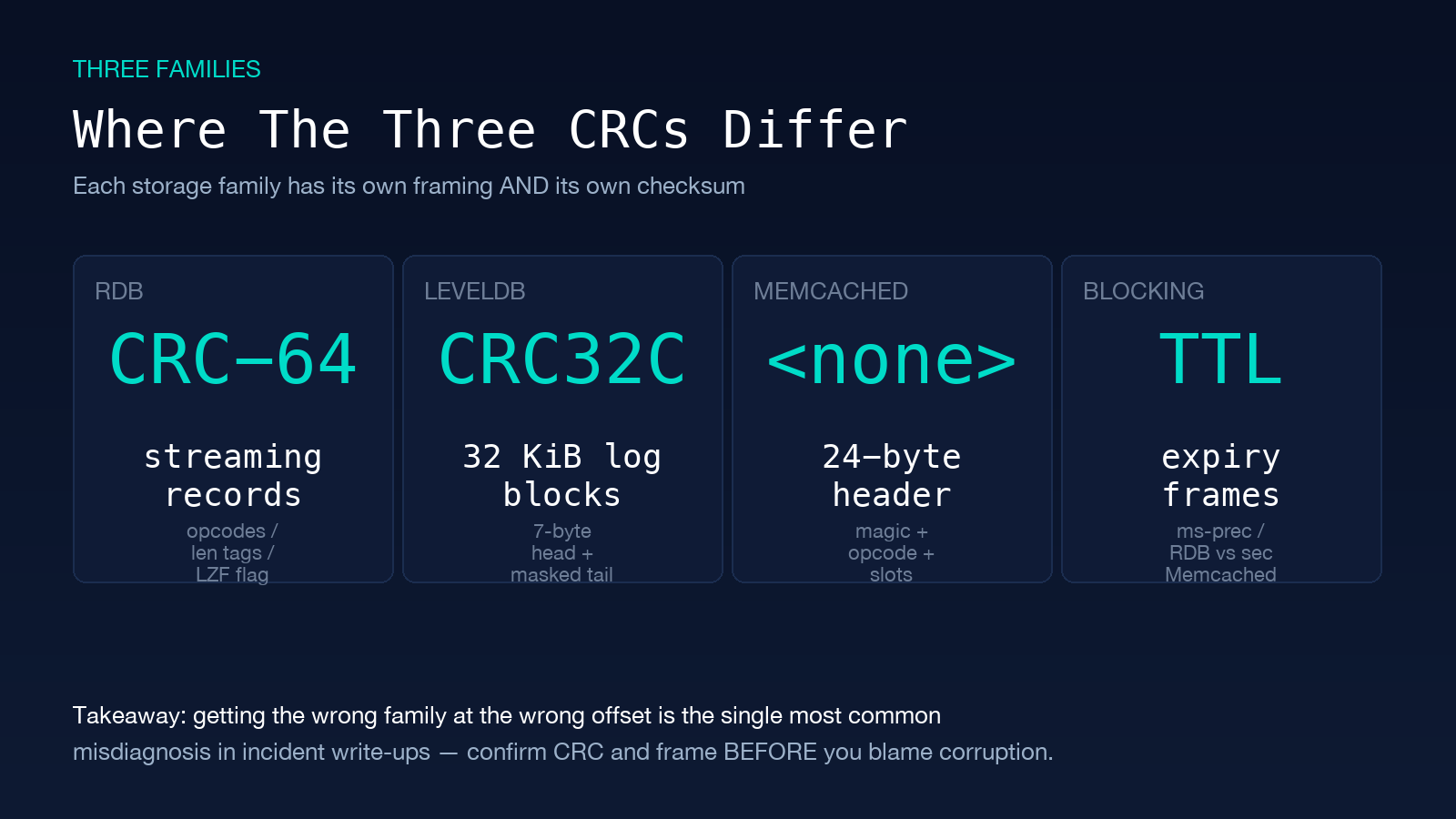 THREE FAMILIES

Where The Three CRCs Differ

Each storage family has its own framing AND its own checksum

RDB

CRC-64

streaming records

opcodes / len tags / LZF flag

LEVELDB

CRC32C

32 KiB log blocks

7-byte head + masked tail

MEMCACHED

<none>

24-byte header

magic + opcode + slots

BLOCKING

TTL

expiry frames

ms-prec / RDB vs sec Memcached

Takeaway: getting the wrong family at the wrong offset is the single most common misdiagnosis in incident write-ups — confirm CRC and frame BEFORE you blame corruption.